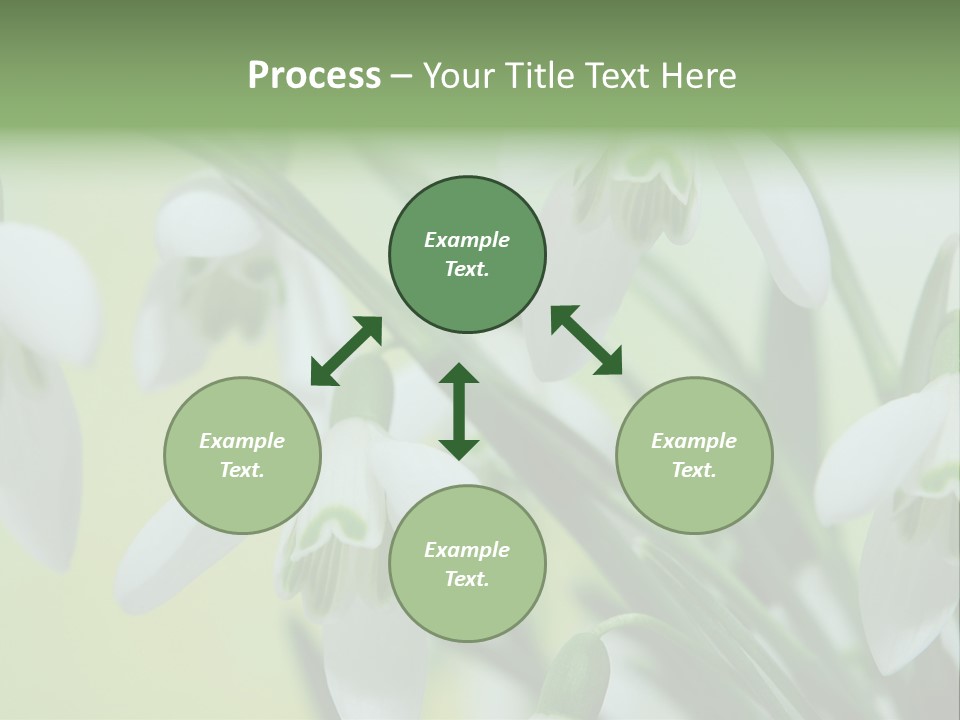 Process – Your Title Text Here

Example Text.

Example Text.

Example Text.

Example Text.